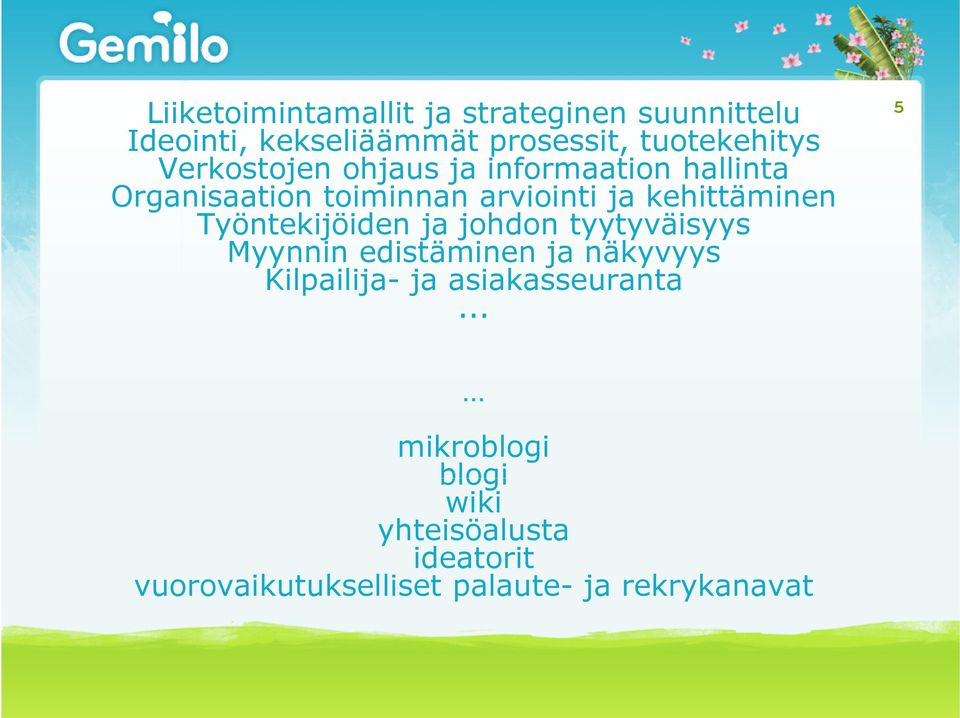 Gemilo

5

Liiketoimintamallit ja strateginen suunnittelu
Ideointi, kekseliäämmät prosessit, tuotekehitys
Verkostojen ohjaus ja informaation hallinta
Organisaation toiminnan arviointi ja kehittäminen
Työntekijöiden ja johdon tyytyväisyys
Myynnin edistäminen ja näkyvyys
Kilpailija- ja asiakasseuranta
...

…

mikroblogi
blogi
wiki
yhteisöalusta
ideatorit
vuorovaikutukselliset palaute- ja rekrykanavat